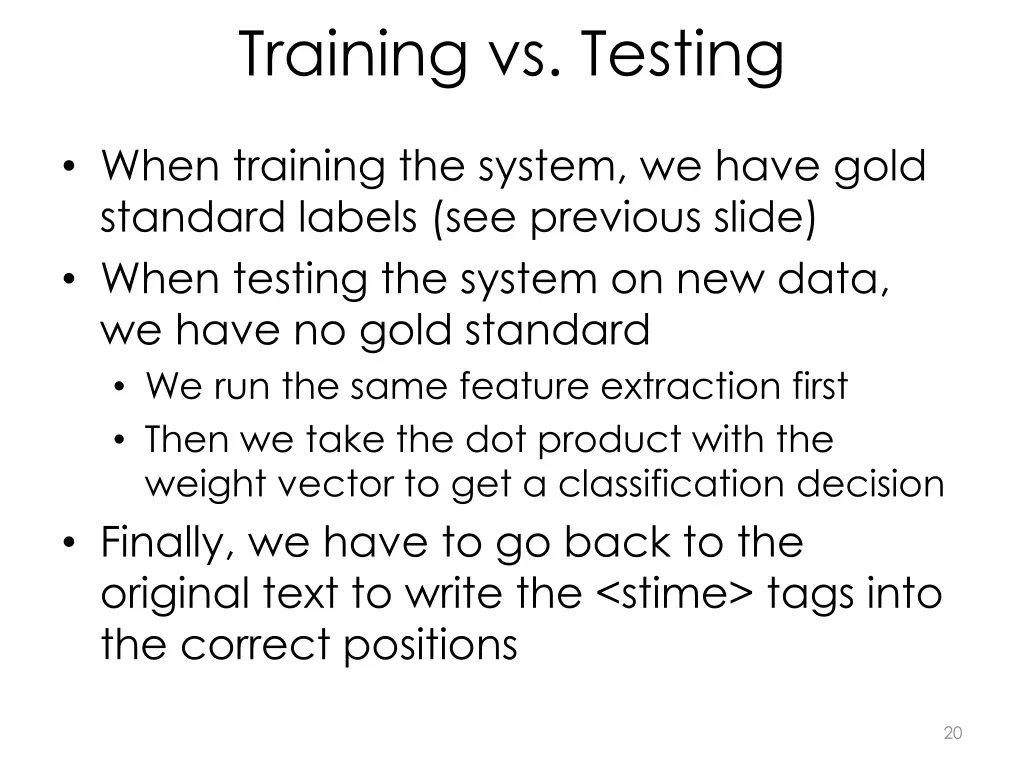 Training vs. Testing

• When training the system, we have gold standard labels (see previous slide)
• When testing the system on new data, we have no gold standard
  • We run the same feature extraction first
  • Then we take the dot product with the weight vector to get a classification decision
• Finally, we have to go back to the original text to write the <stime> tags into the correct positions

20